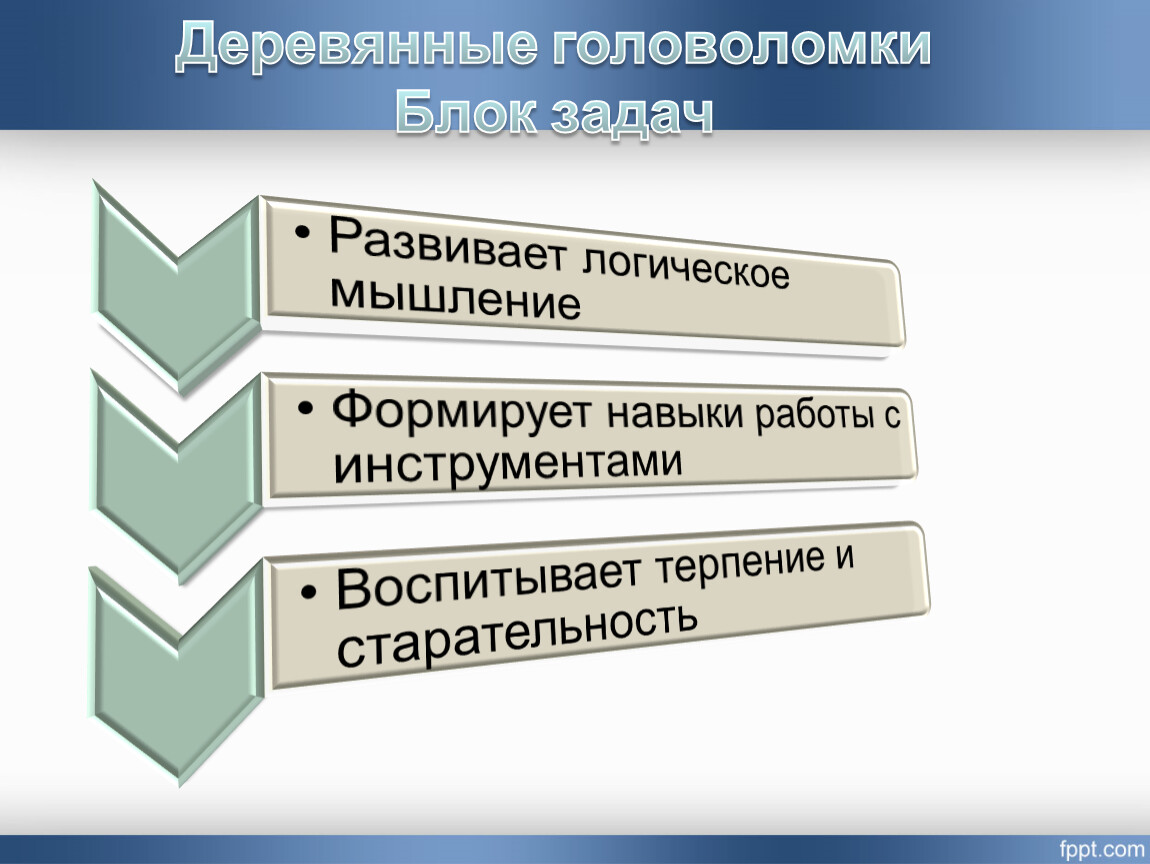 Деревянные головоломки
Блок задач

• Развивает логическое мышление

• Формирует навыки работы с инструментами

• Воспитывает терпение и старательность

fppt.com